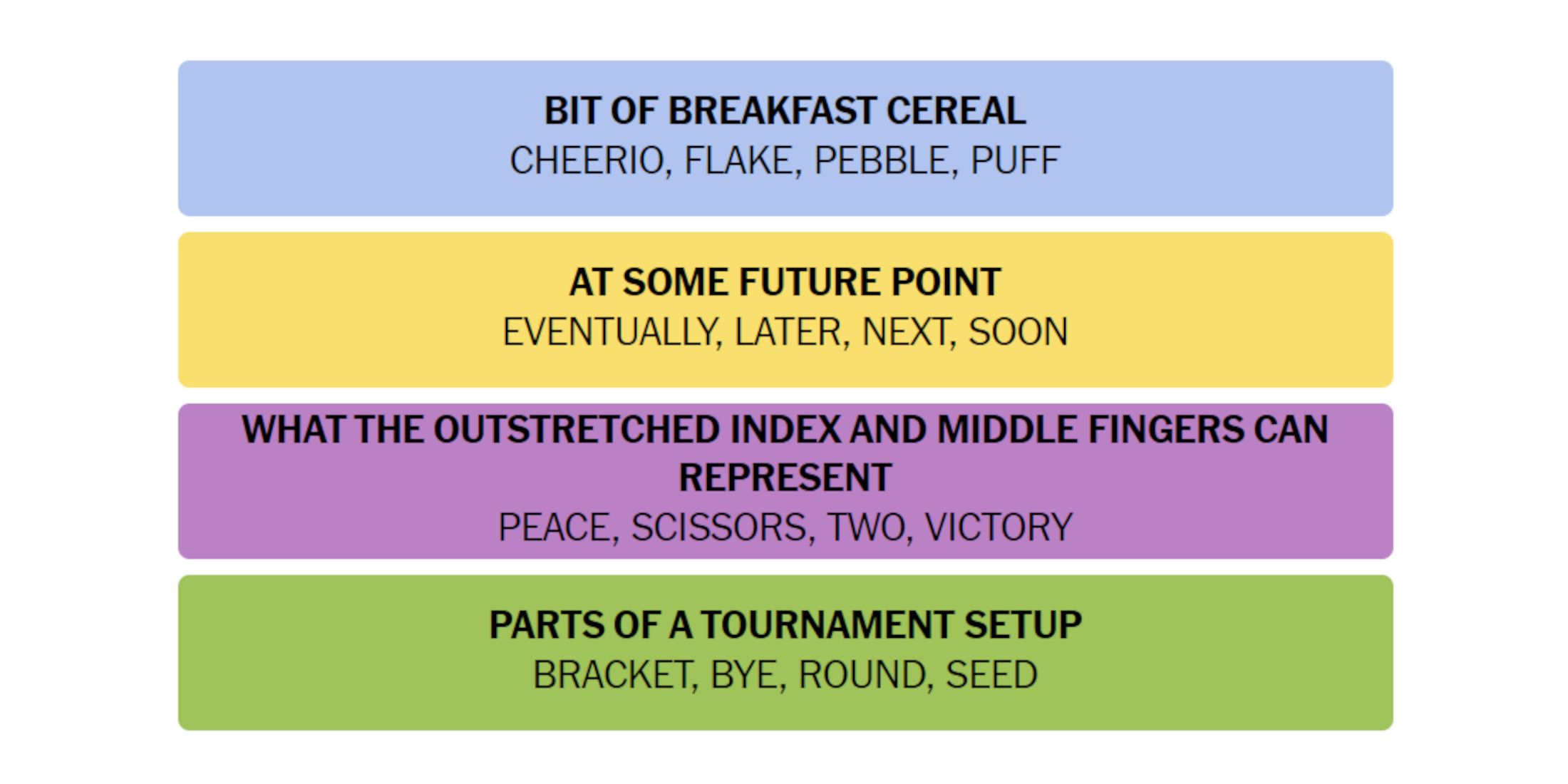 BIT OF BREAKFAST CEREAL
CHEERIO, FLAKE, PEBBLE, PUFF

AT SOME FUTURE POINT
EVENTUALLY, LATER, NEXT, SOON

WHAT THE OUTSTRETCHED INDEX AND MIDDLE FINGERS CAN REPRESENT
PEACE, SCISSORS, TWO, VICTORY

PARTS OF A TOURNAMENT SETUP
BRACKET, BYE, ROUND, SEED